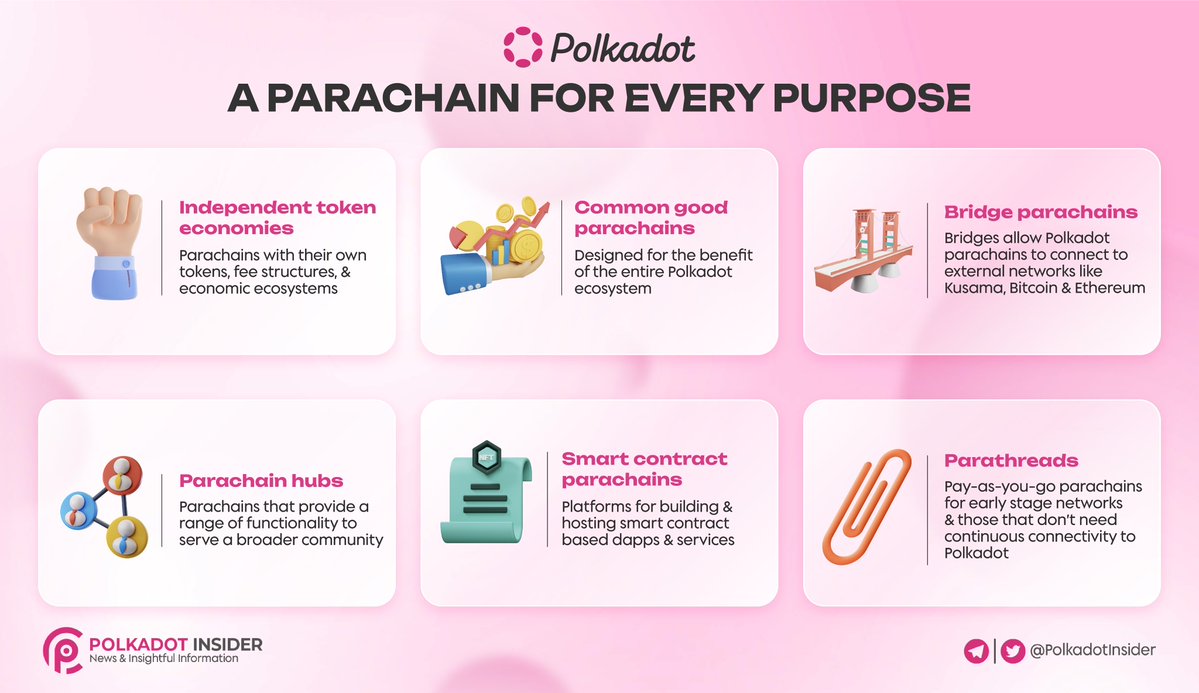 Polkadot

A PARACHAIN FOR EVERY PURPOSE

Independent token economies
Parachains with their own tokens, fee structures, & economic ecosystems

Common good parachains
Designed for the benefit of the entire Polkadot ecosystem

Bridge parachains
Bridges allow Polkadot parachains to connect to external networks like Kusama, Bitcoin & Ethereum

Parachain hubs
Parachains that provide a range of functionality to serve a broader community

NFT

Smart contract parachains
Platforms for building & hosting smart contract based dapps & services

Parathreads
Pay-as-you-go parachains for early stage networks & those that don't need continuous connectivity to Polkadot

POLKADOT INSIDER
News & Insightful Information

@PolkadotInsider